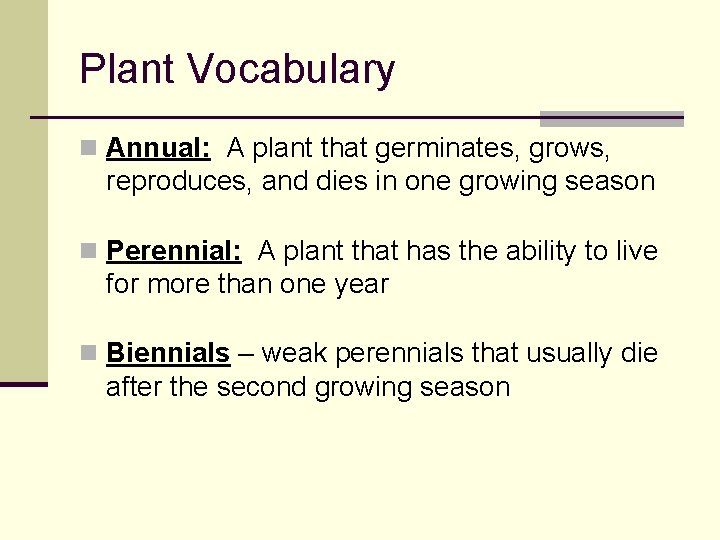 Plant Vocabulary

Annual: A plant that germinates, grows, reproduces, and dies in one growing season

Perennial: A plant that has the ability to live for more than one year

Biennials – weak perennials that usually die after the second growing season